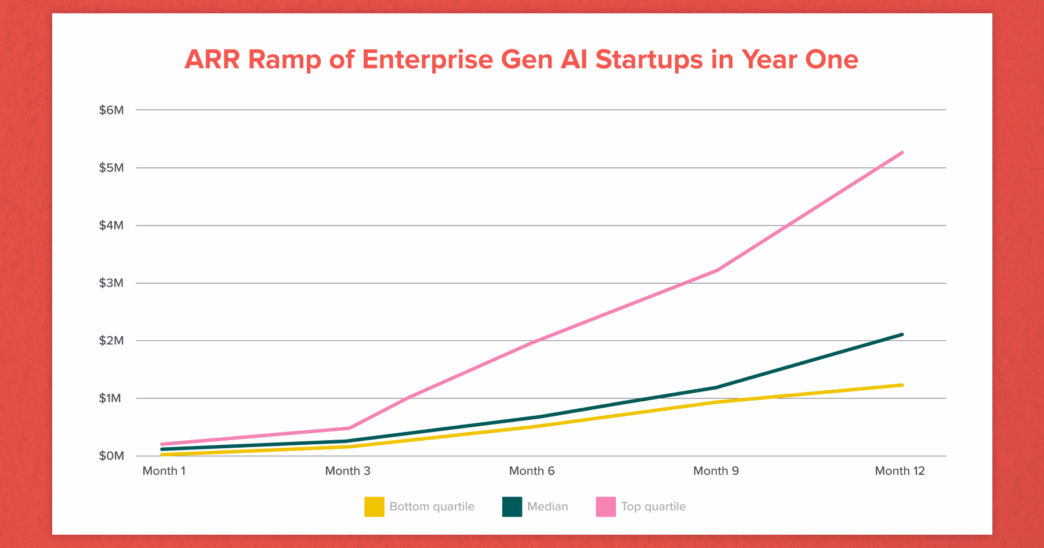 ARR Ramp of Enterprise Gen AI Startups in Year One

$6M
$5M
$4M
$3M
$2M
$1M
$0M

Month 1
Month 3
Month 6
Month 9
Month 12

Bottom quartile
Median
Top quartile